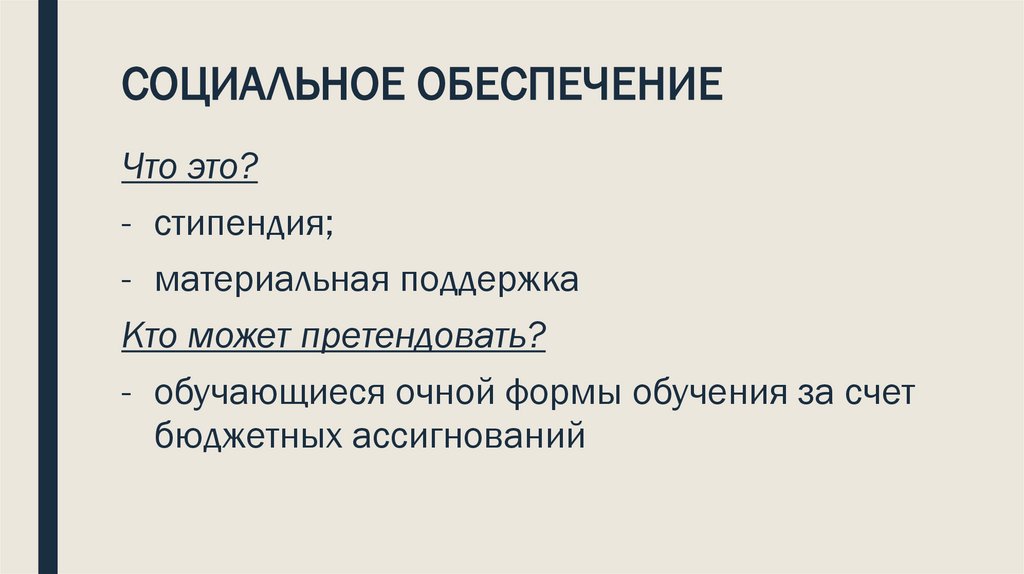 СОЦИАЛЬНОЕ ОБЕСПЕЧЕНИЕ

Что это?

- стипендия;

- материальная поддержка

Кто может претендовать?

- обучающиеся очной формы обучения за счет бюджетных ассигнований